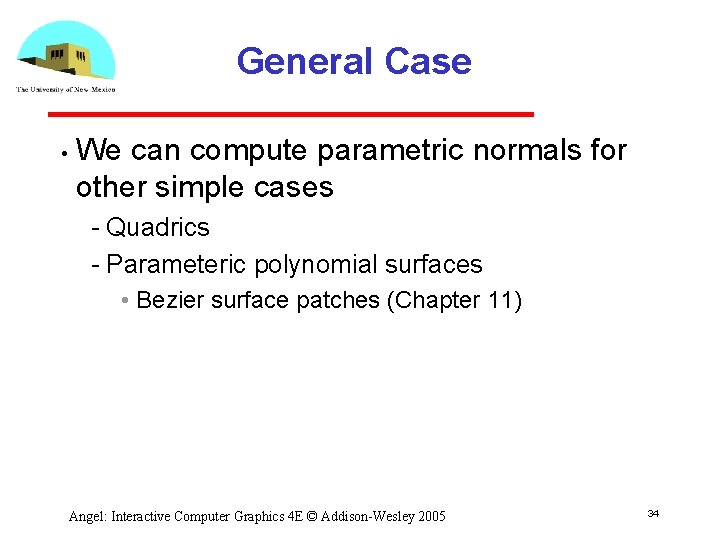 The University of New Mexico

General Case

• We can compute parametric normals for other simple cases
- Quadrics
- Parameteric polynomial surfaces
• Bezier surface patches (Chapter 11)

Angel: Interactive Computer Graphics 4E © Addison-Wesley 2005

34